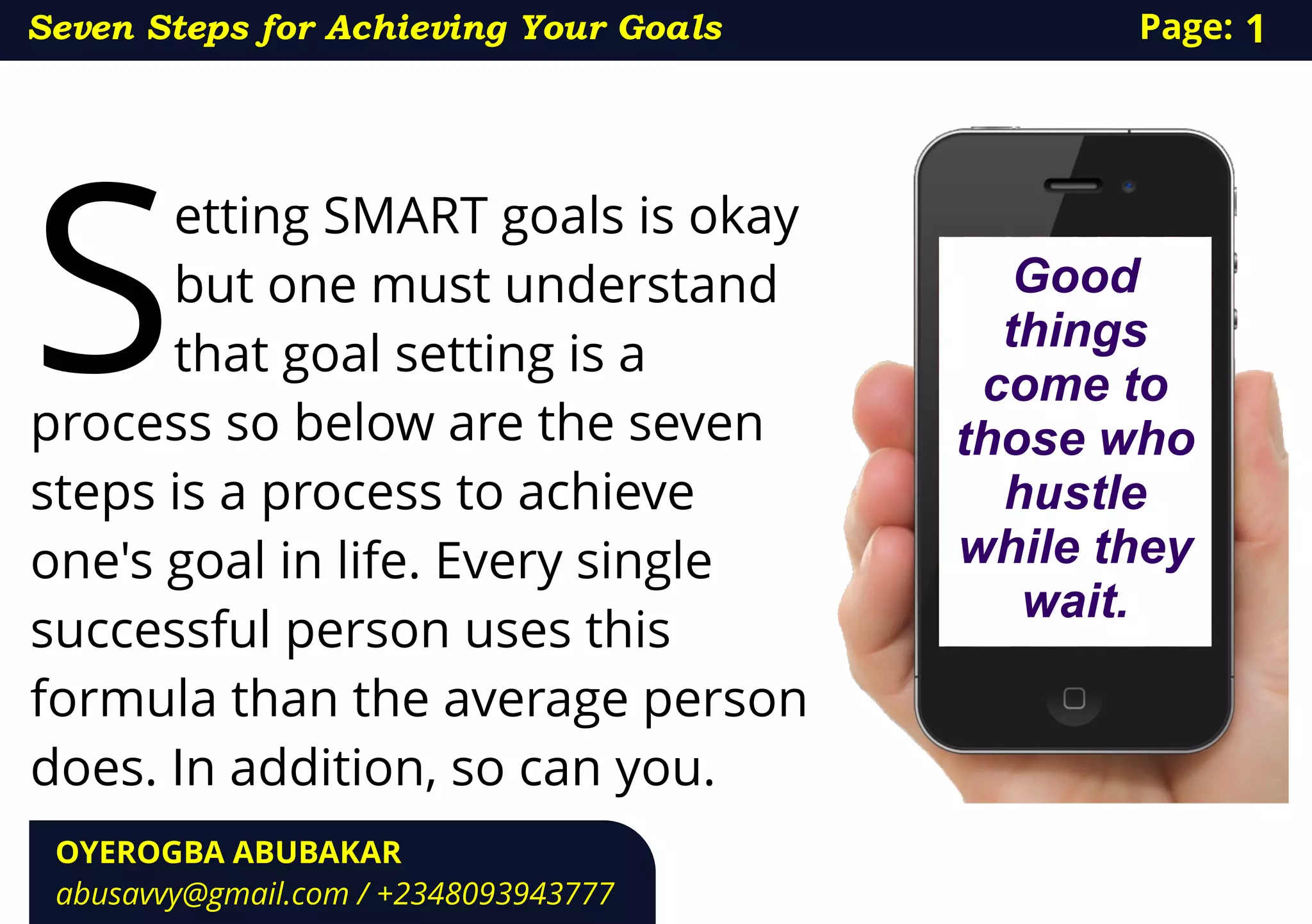 Seven Steps for Achieving Your Goals

Page: 1

Setting SMART goals is okay but one must understand that goal setting is a process so below are the seven steps is a process to achieve one's goal in life. Every single successful person uses this formula than the average person does. In addition, so can you.

Good things come to those who hustle while they wait.

OYEROGBA ABUBAKAR
abusavvy@gmail.com / +2348093943777